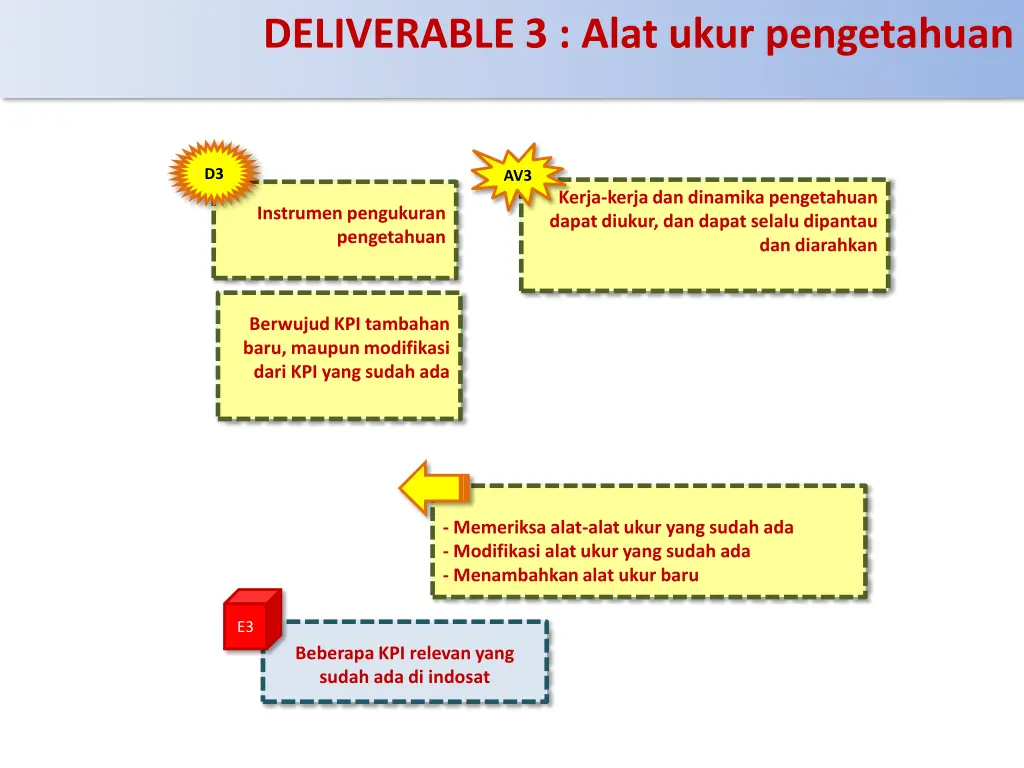 DELIVERABLE 3 : Alat ukur pengetahuan

D3

Instrumen pengukuran pengetahuan

AV3

Kerja-kerja dan dinamika pengetahuan dapat diukur, dan dapat selalu dipantau dan diarahkan

Berwujud KPI tambahan baru, maupun modifikasi dari KPI yang sudah ada

- Memeriksa alat-alat ukur yang sudah ada
- Modifikasi alat ukur yang sudah ada
- Menambahkan alat ukur baru

E3

Beberapa KPI relevan yang sudah ada di indosat